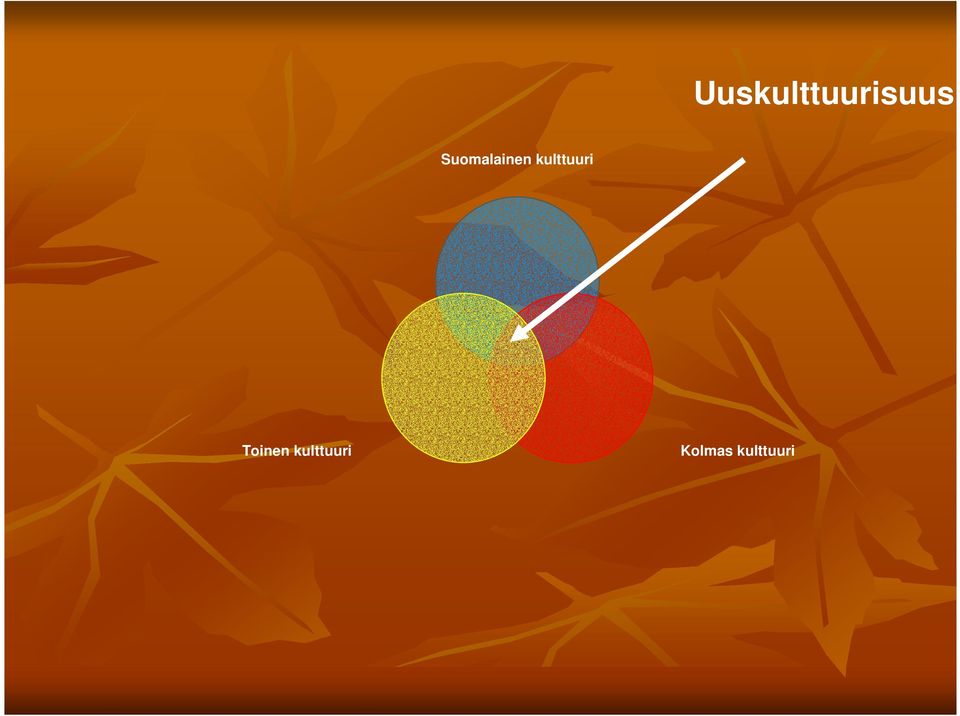 Uuskulttuurisuus

Suomalainen kulttuuri

Toinen kulttuuri

Kolmas kulttuuri